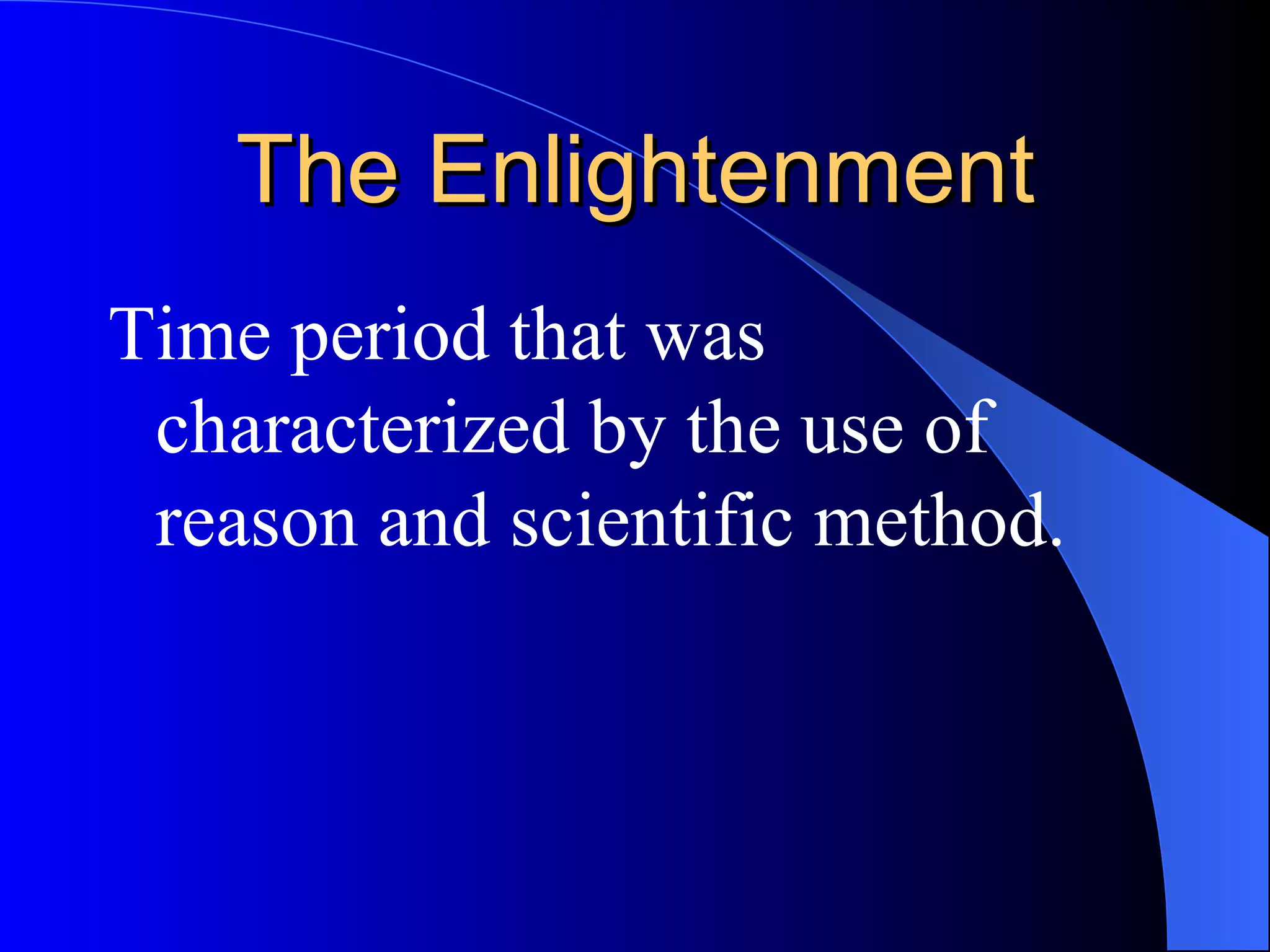 The Enlightenment

Time period that was characterized by the use of reason and scientific method.